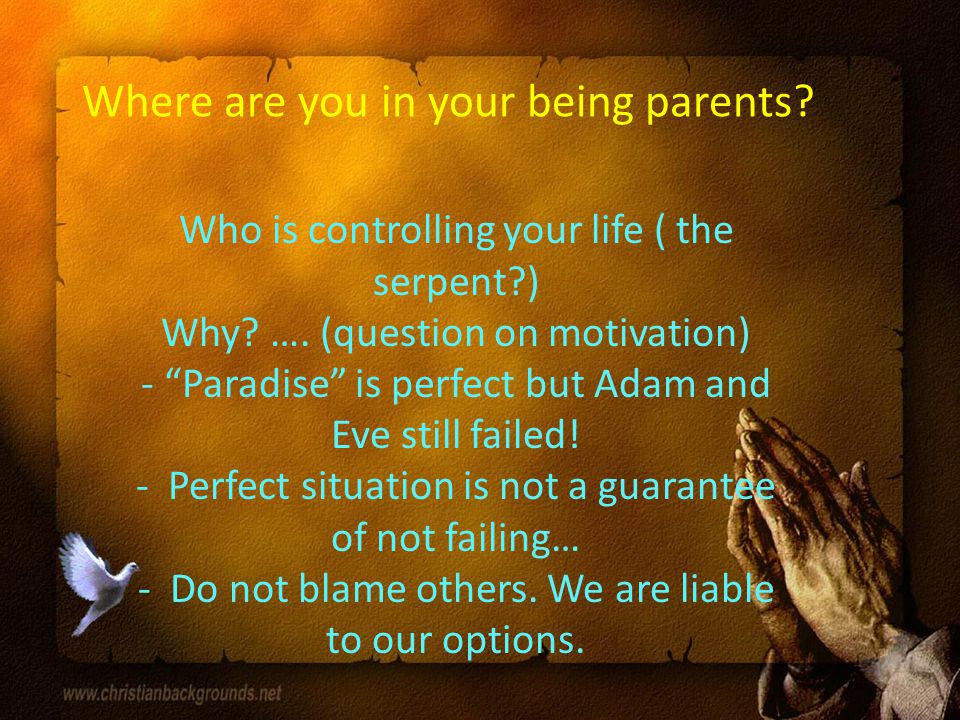 Where are you in your being parents?

Who is controlling your life ( the serpent?)
Why? .... (question on motivation)
- “Paradise” is perfect but Adam and Eve still failed!
- Perfect situation is not a guarantee of not failing…
- Do not blame others. We are liable to our options.

www.christianbackgrounds.net